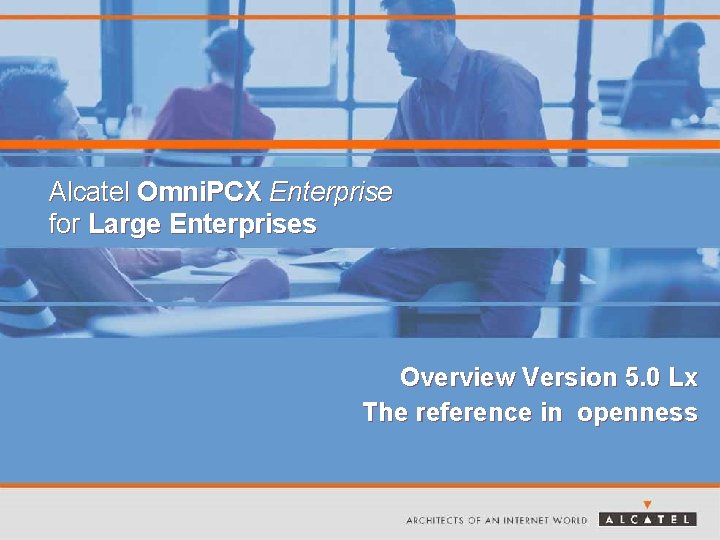 Alcatel OmniPCX Enterprise
for Large Enterprises

Overview Version 5.0 Lx
The reference in openness

ARCHITECTS OF AN INTERNET WORLD ALCATEL